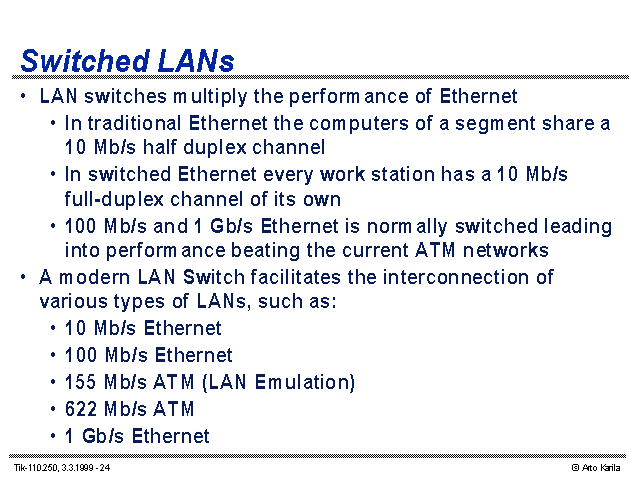 Switched LANs

• LAN switches multiply the performance of Ethernet
  • In traditional Ethernet the computers of a segment share a 10 Mb/s half duplex channel
  • In switched Ethernet every work station has a 10 Mb/s full-duplex channel of its own
  • 100 Mb/s and 1 Gb/s Ethernet is normally switched leading into performance beating the current ATM networks
• A modern LAN Switch facilitates the interconnection of various types of LANs, such as:
  • 10 Mb/s Ethernet
  • 100 Mb/s Ethernet
  • 155 Mb/s ATM (LAN Emulation)
  • 622 Mb/s ATM
  • 1 Gb/s Ethernet

Tik-110.250, 3.3.1999 - 24

© Arto Karila